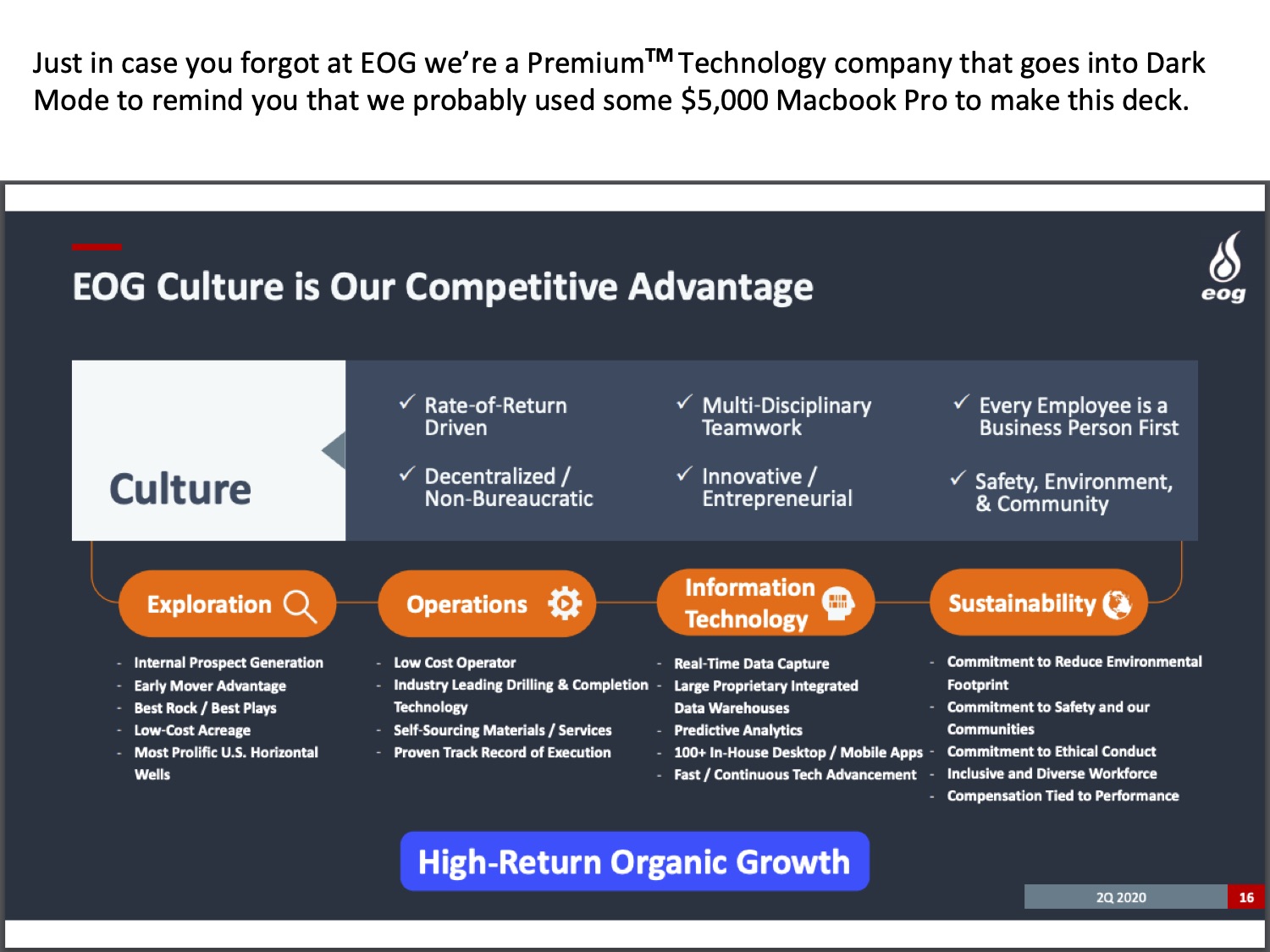 Just in case you forgot at EOG we're a Premium™ Technology company that goes into Dark Mode to remind you that we probably used some $5,000 Macbook Pro to make this deck.

EOG Culture is Our Competitive Advantage

eog

Culture

✓ Rate-of-Return Driven

✓ Decentralized / Non-Bureaucratic

✓ Multi-Disciplinary Teamwork

✓ Innovative / Entrepreneurial

✓ Every Employee is a Business Person First

✓ Safety, Environment, & Community

Exploration

- Internal Prospect Generation
- Early Mover Advantage
- Best Rock / Best Plays
- Low-Cost Acreage
- Most Prolific U.S. Horizontal Wells

Operations

- Low Cost Operator
- Industry Leading Drilling & Completion Technology
- Self-Sourcing Materials / Services
- Proven Track Record of Execution

Information Technology

- Real-Time Data Capture
- Large Proprietary Integrated Data Warehouses
- Predictive Analytics
- 100+ In-House Desktop / Mobile Apps
- Fast / Continuous Tech Advancement

Sustainability

- Commitment to Reduce Environmental Footprint
- Commitment to Safety and our Communities
- Commitment to Ethical Conduct
- Inclusive and Diverse Workforce
- Compensation Tied to Performance

High-Return Organic Growth

2Q 2020 16